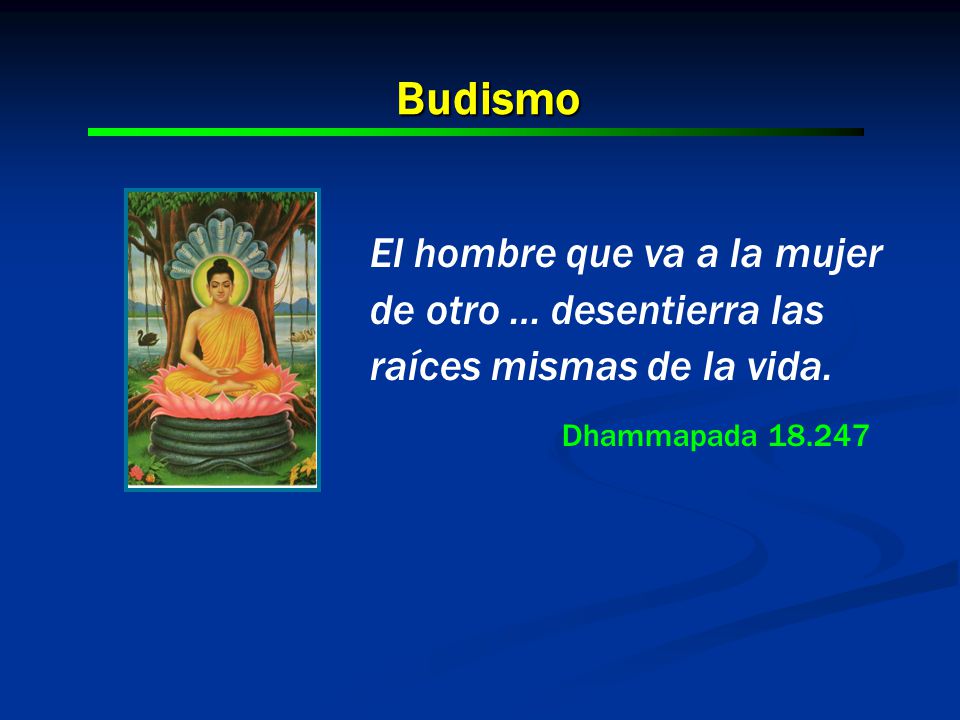 Budismo

El hombre que va a la mujer de otro … desentierra las raíces mismas de la vida.

Dhammapada 18.247